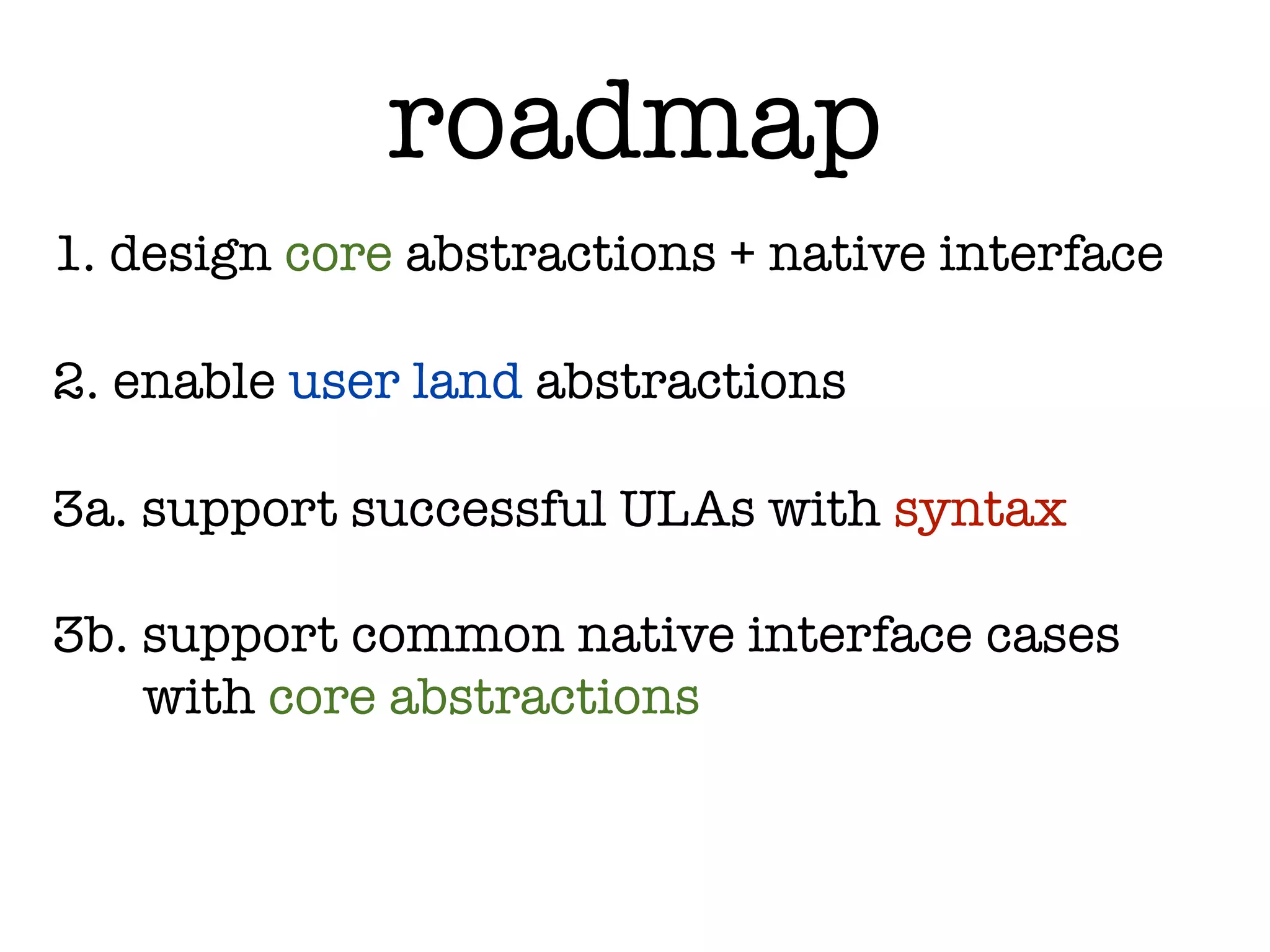 roadmap

1. design core abstractions + native interface

2. enable user land abstractions

3a. support successful ULAs with syntax

3b. support common native interface cases with core abstractions